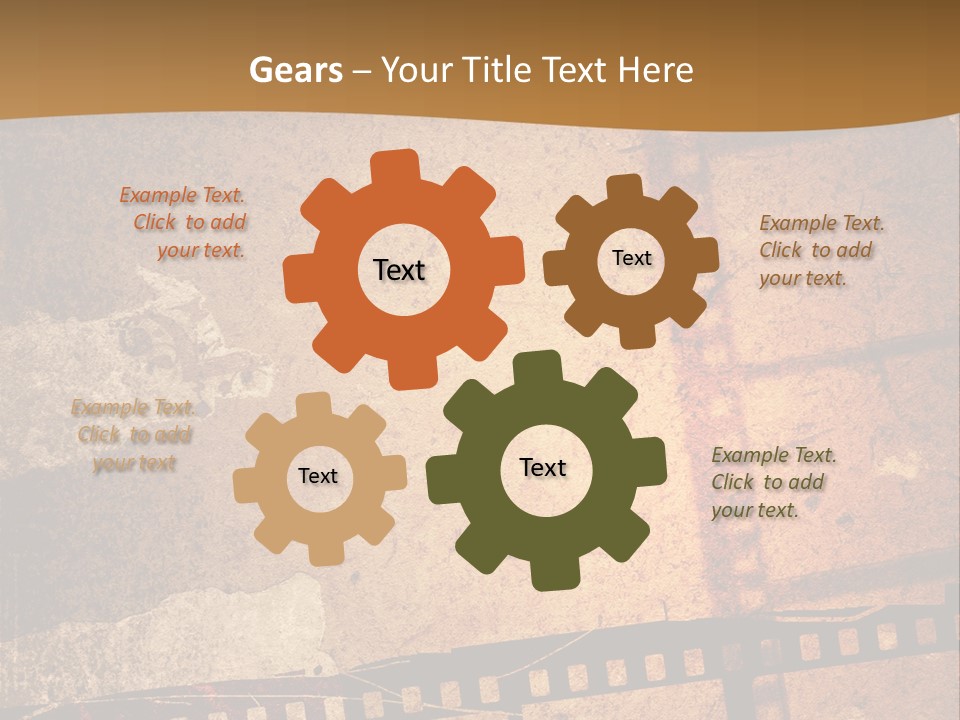 Gears – Your Title Text Here

Example Text. Click to add your text.

Text

Text

Example Text. Click to add your text.

Example Text. Click to add your text

Text

Text

Example Text. Click to add your text.